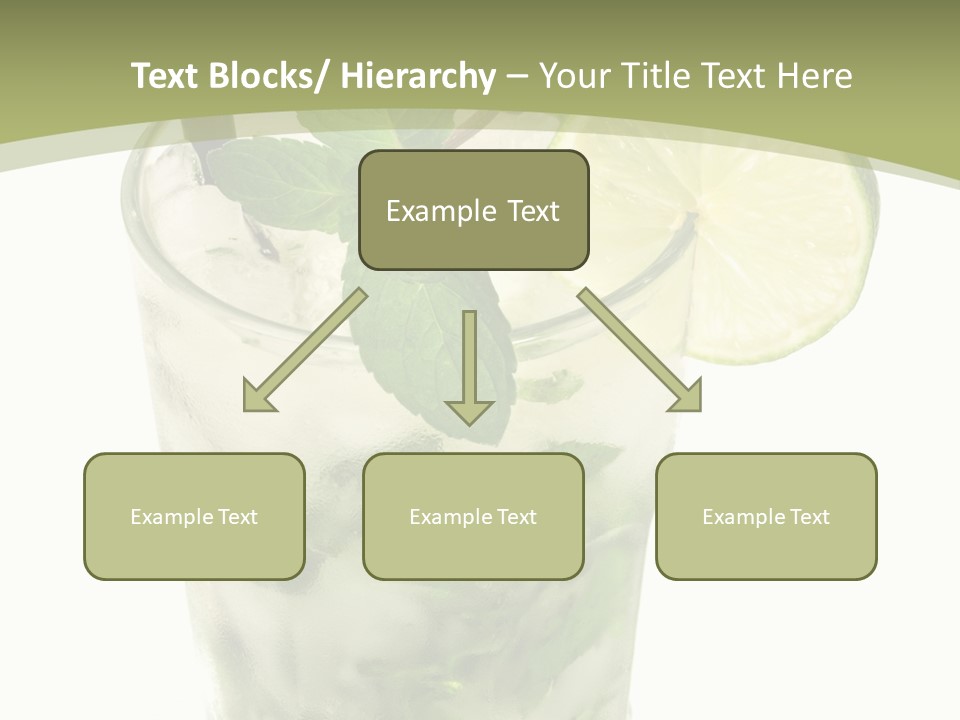 Text Blocks/ Hierarchy – Your Title Text Here

Example Text

Example Text

Example Text

Example Text